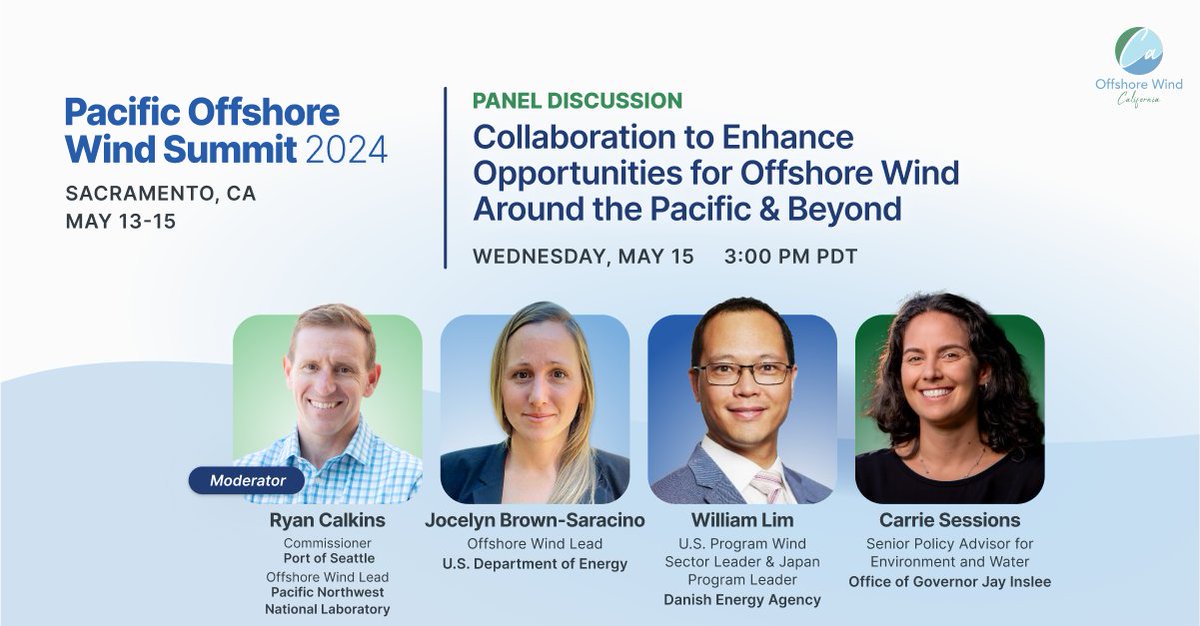 Ca
Offshore Wind
California

Pacific Offshore Wind Summit 2024
SACRAMENTO, CA
MAY 13-15

PANEL DISCUSSION
Collaboration to Enhance Opportunities for Offshore Wind Around the Pacific & Beyond
WEDNESDAY, MAY 15 3:00 PM PDT

Moderator
Ryan Calkins
Commissioner
Port of Seattle
Offshore Wind Lead
Pacific Northwest National Laboratory

Jocelyn Brown-Saracino
Offshore Wind Lead
U.S. Department of Energy

William Lim
U.S. Program Wind Sector Leader & Japan Program Leader
Danish Energy Agency

Carrie Sessions
Senior Policy Advisor for Environment and Water
Office of Governor Jay Inslee